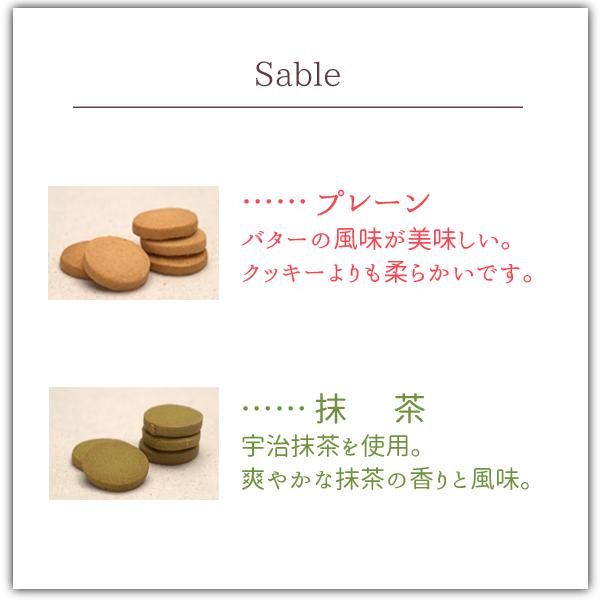 Sable

…… プレーン
バターの風味が美味しい。
クッキーよりも柔らかいです。

…… 抹　茶
宇治抹茶を使用。
爽やかな抹茶の香りと風味。